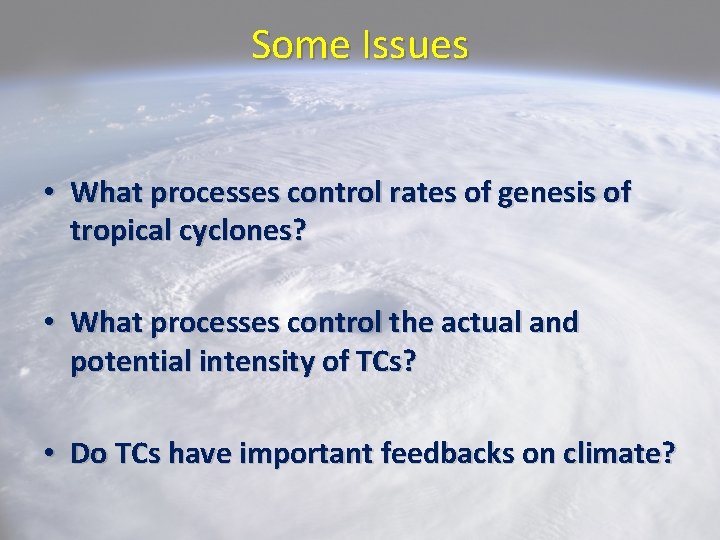 Some Issues

• What processes control rates of genesis of tropical cyclones?

• What processes control the actual and potential intensity of TCs?

• Do TCs have important feedbacks on climate?